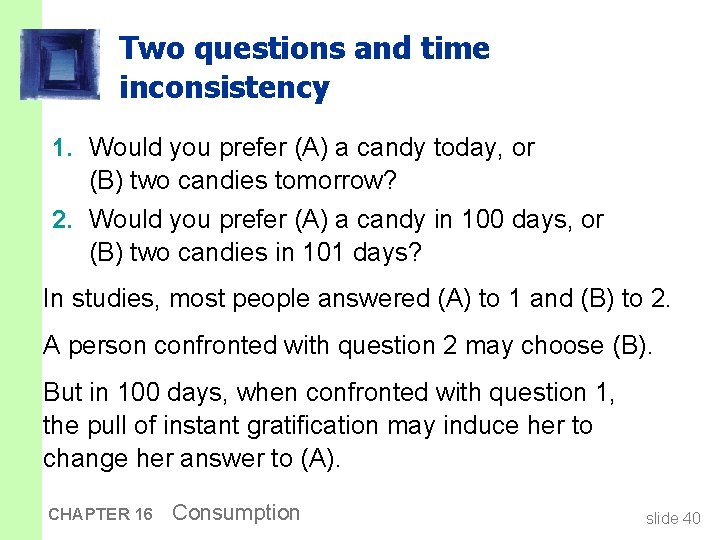 Two questions and time inconsistency

1. Would you prefer (A) a candy today, or (B) two candies tomorrow?

2. Would you prefer (A) a candy in 100 days, or (B) two candies in 101 days?

In studies, most people answered (A) to 1 and (B) to 2.

A person confronted with question 2 may choose (B).

But in 100 days, when confronted with question 1, the pull of instant gratification may induce her to change her answer to (A).

CHAPTER 16 Consumption

slide 40